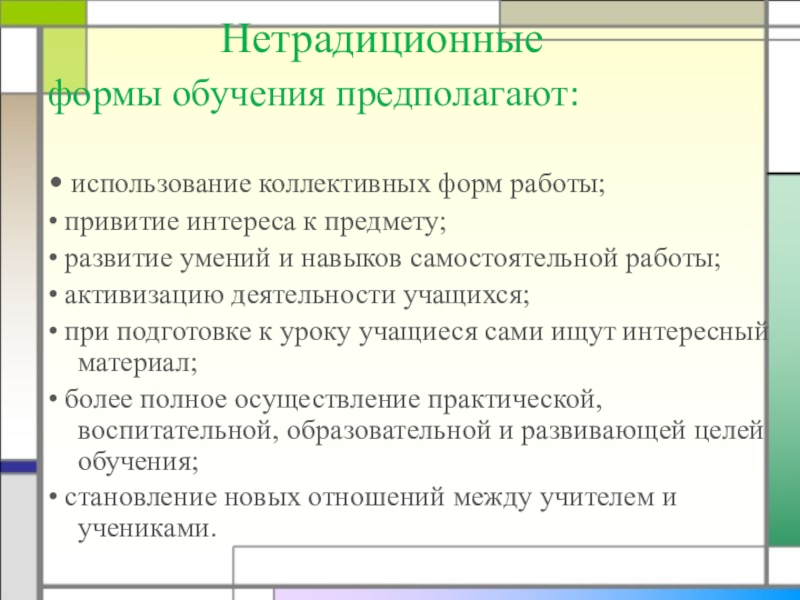 Нетрадиционные формы обучения предполагают:

• использование коллективных форм работы;

• привитие интереса к предмету;

• развитие умений и навыков самостоятельной работы;

• активизацию деятельности учащихся;

• при подготовке к уроку учащиеся сами ищут интересный материал;

• более полное осуществление практической, воспитательной, образовательной и развивающей целей обучения;

• становление новых отношений между учителем и учениками.